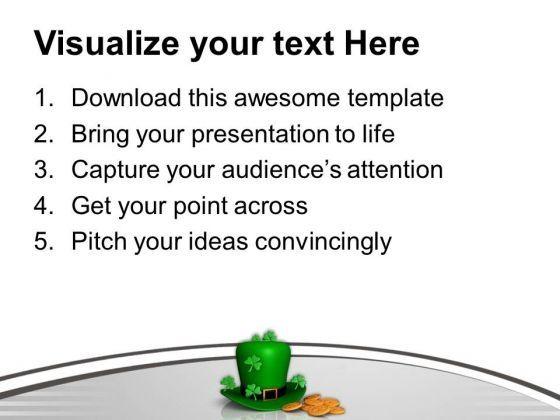 Visualize your text Here

1. Download this awesome template
2. Bring your presentation to life
3. Capture your audience's attention
4. Get your point across
5. Pitch your ideas convincingly